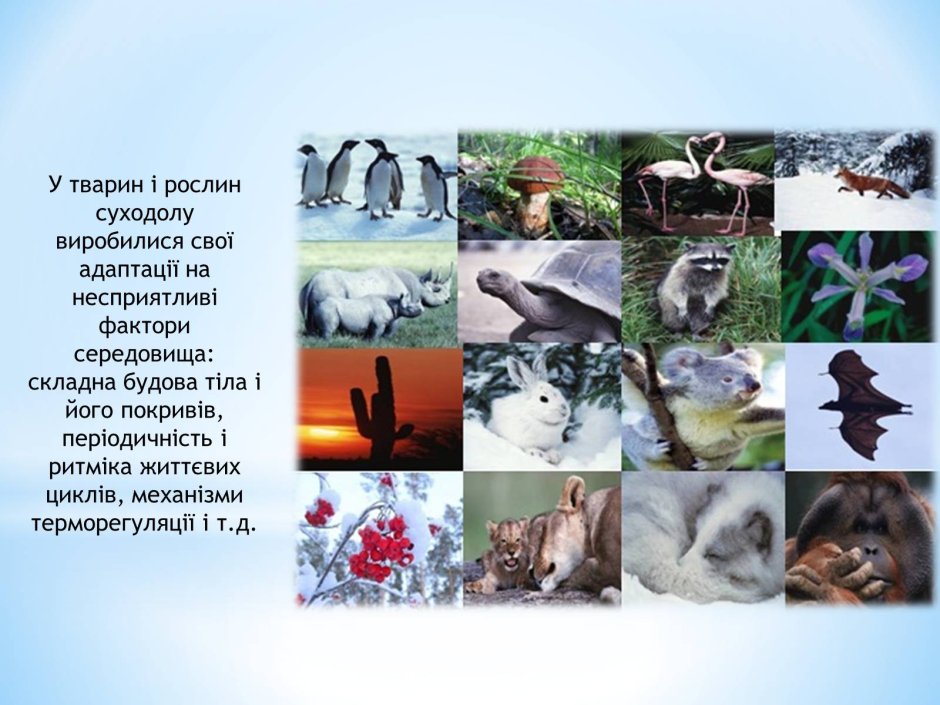 У тварин і рослин суходолу виробилися свої адаптації на несприятливі фактори середовища: складна будова тіла і його покривів, періодичність і ритміка життєвих циклів, механізми терморегуляції і т.д.